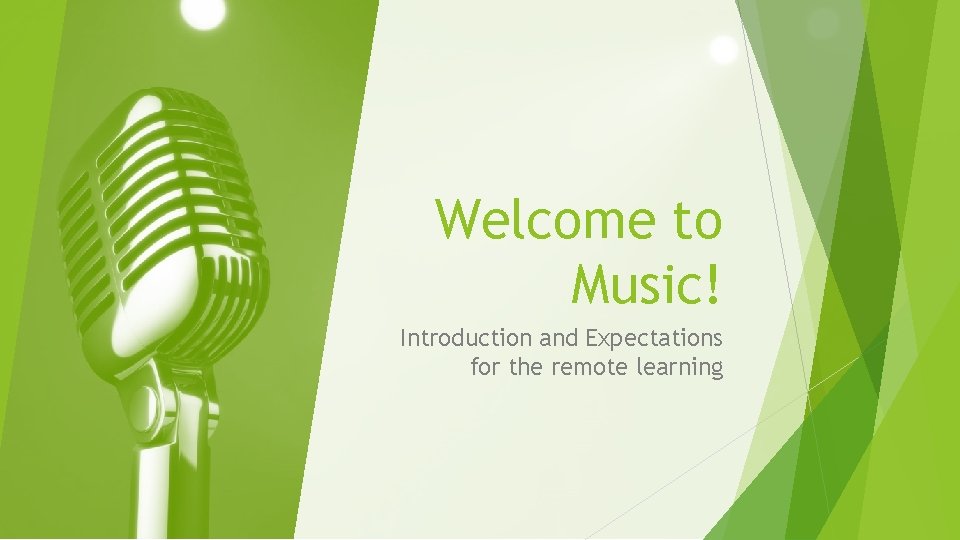 Welcome to Music!

Introduction and Expectations for the remote learning